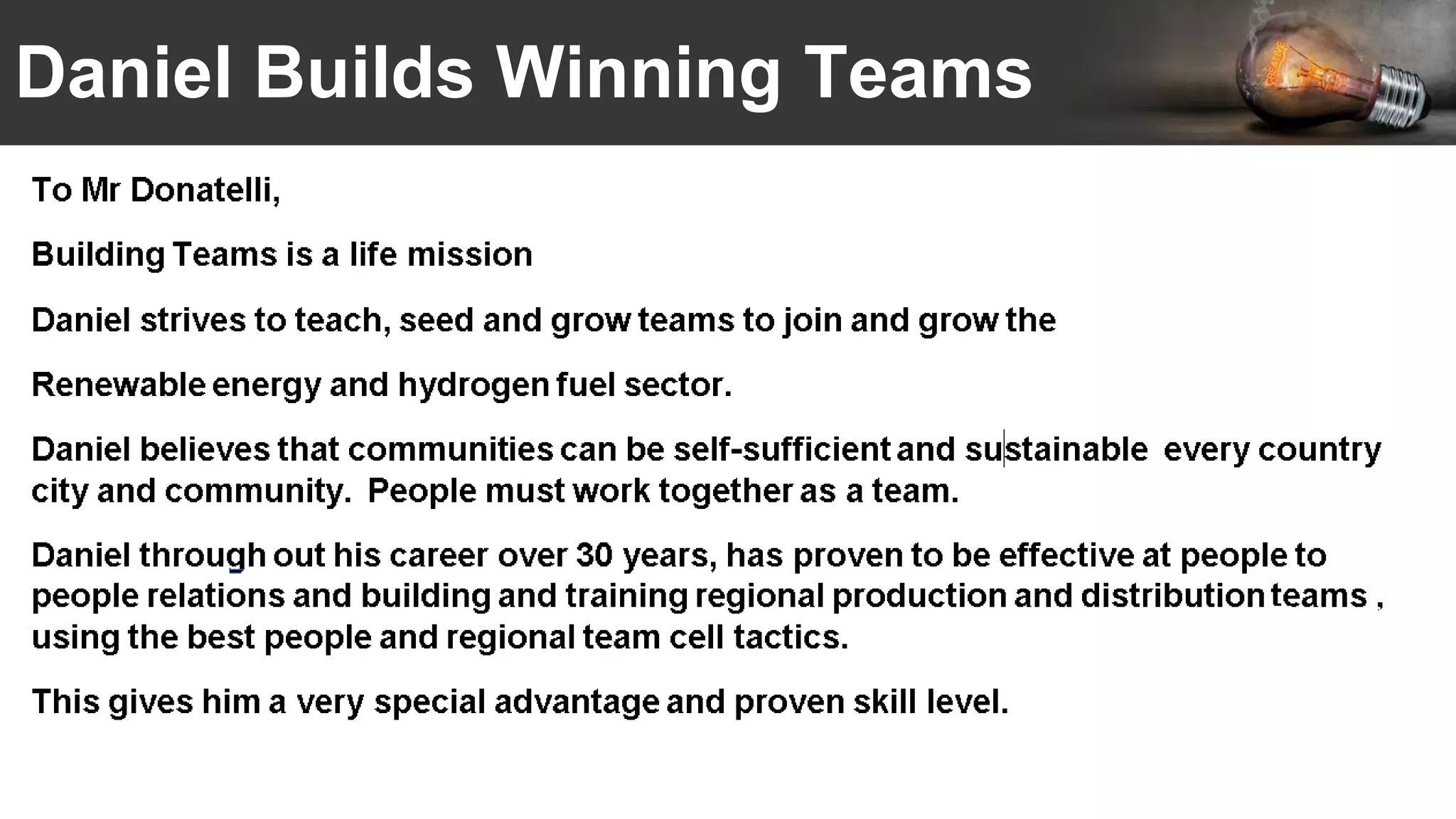 Daniel Builds Winning Teams

CREATIVE

To Mr Donatelli,

Building Teams is a life mission

Daniel strives to teach, seed and grow teams to join and grow the

Renewable energy and hydrogen fuel sector.

Daniel believes that communities can be self-sufficient and sustainable every country city and community. People must work together as a team.

Daniel through out his career over 30 years, has proven to be effective at people to people relations and building and training regional production and distribution teams , using the best people and regional team cell tactics.

This gives him a very special advantage and proven skill level.